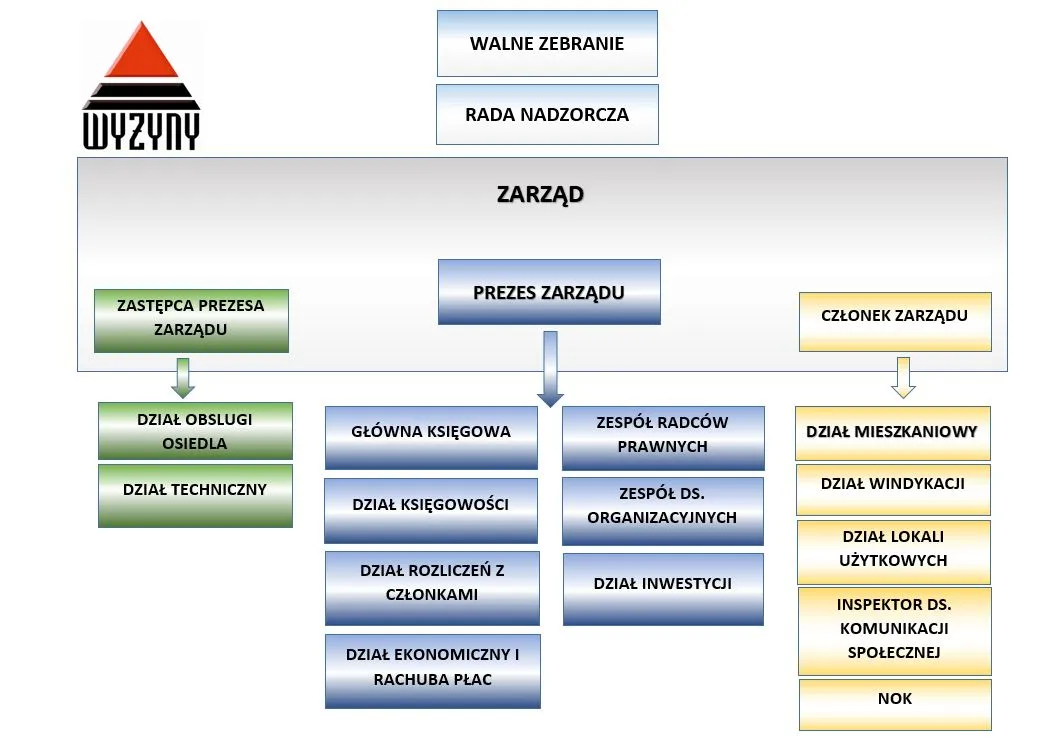 WYŻYNY

WALNE ZEBRANIE

RADA NADZORCZA

ZARZĄD

ZASTĘPCA PREZESA ZARZĄDU

PREZES ZARZĄDU

CZŁONEK ZARZĄDU

DZIAŁ OBSLUGI OSIEDLA

DZIAŁ TECHNICZNY

GŁÓWNA KSIĘGOWA

DZIAŁ KSIĘGOWOŚCI

DZIAŁ ROZLICZEŃ Z CZŁONKAMI

DZIAŁ EKONOMICZNY I RACHUBA PŁAC

ZESPÓŁ RADCÓW PRAWNYCH

ZESPÓŁ DS. ORGANIZACYJNYCH

DZIAŁ INWESTYCJI

DZIAŁ MIESZKANIOWY

DZIAŁ WINDYKACJI

DZIAŁ LOKALI UŻYTKOWYCH

INSPEKTOR DS. KOMUNIKACJI SPOŁECZNEJ

NOK